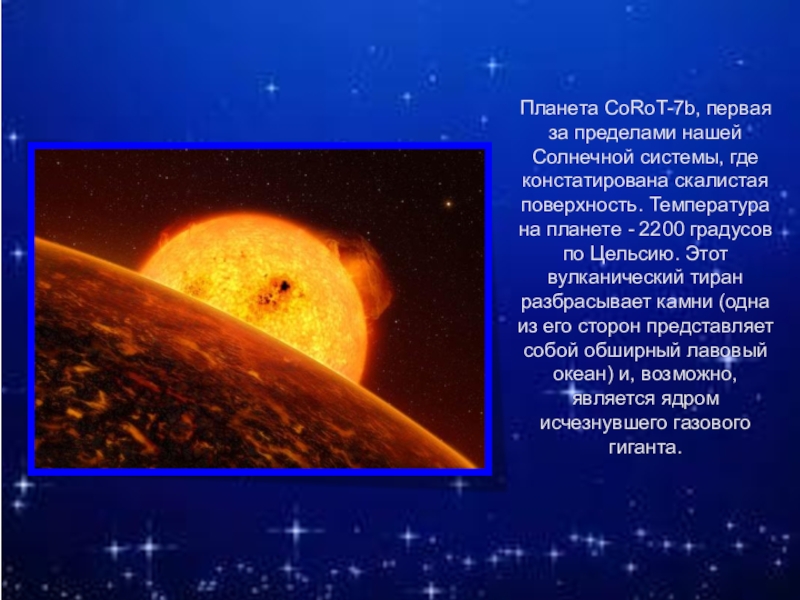 Планета CoRoT-7b, первая за пределами нашей Солнечной системы, где констатирована скалистая поверхность. Температура на планете - 2200 градусов по Цельсию. Этот вулканический тиран разбрасывает камни (одна из его сторон представляет собой обширный лавовый океан) и, возможно, является ядром исчезнувшего газового гиганта.